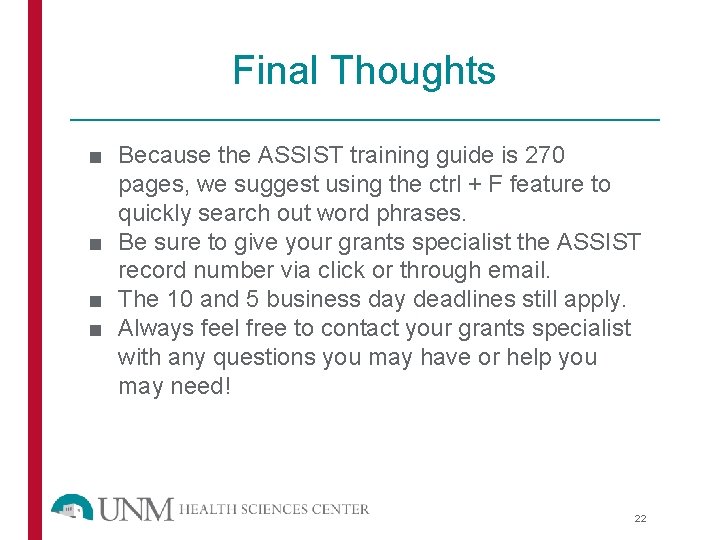 Final Thoughts

■ Because the ASSIST training guide is 270 pages, we suggest using the ctrl + F feature to quickly search out word phrases.
■ Be sure to give your grants specialist the ASSIST record number via click or through email.
■ The 10 and 5 business day deadlines still apply.
■ Always feel free to contact your grants specialist with any questions you may have or help you may need!

UNM HEALTH SCIENCES CENTER

22